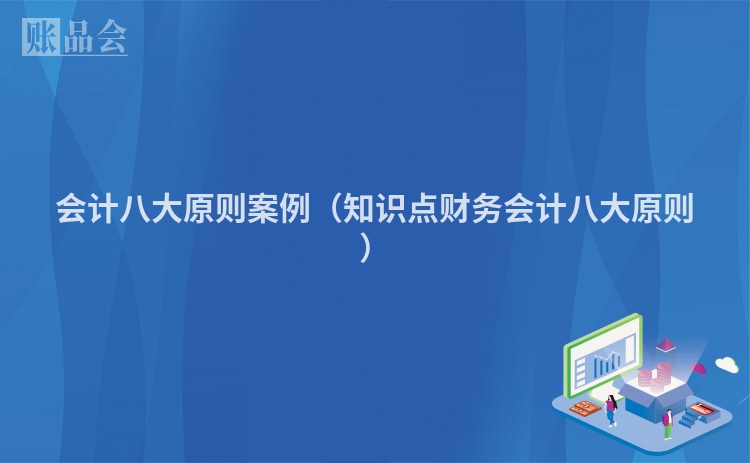 账品会

会计八大原则案例（知识点财务会计八大原则）